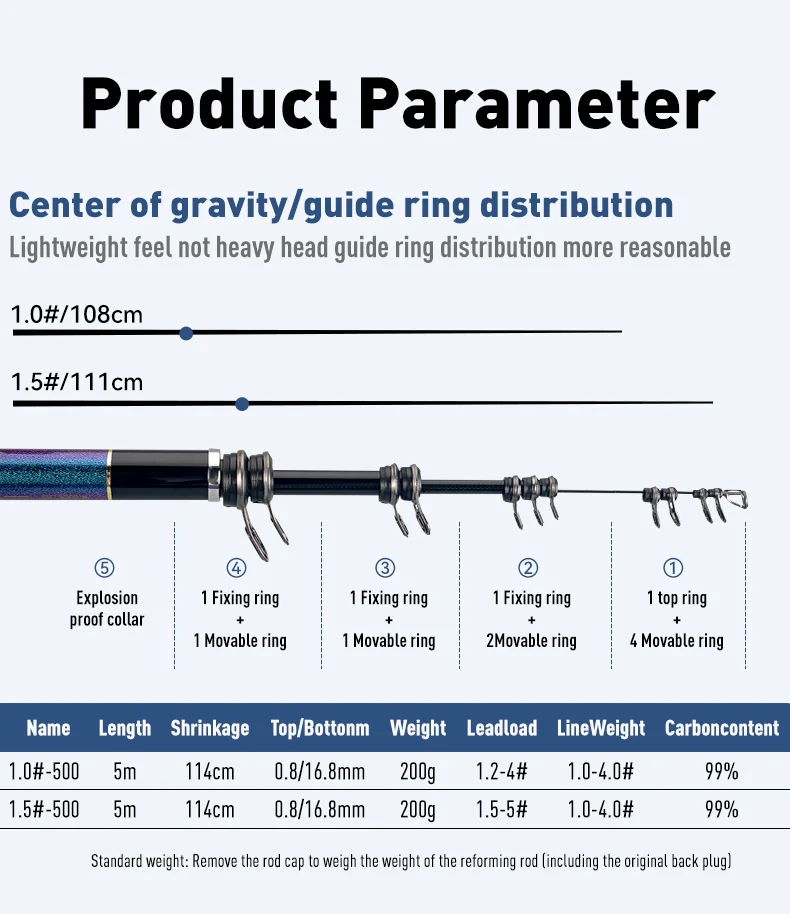 Product Parameter

Center of gravity/guide ring distribution

Lightweight feel not heavy head guide ring distribution more reasonable

1.0#/108cm

1.5#/111cm

⑤
Explosion proof collar

④
1 Fixing ring
+
1 Movable ring

③
1 Fixing ring
+
1 Movable ring

②
1 Fixing ring
+
2Movable ring

①
1 top ring
+
4 Movable ring

| Name | Length | Shrinkage | Top/Bottonm | Weight | Leadload | LineWeight | Carboncontent |
|---|---|---|---|---|---|---|---|
| 1.0#-500 | 5m | 114cm | 0.8/16.8mm | 200g | 1.2-4# | 1.0-4.0# | 99% |
| 1.5#-500 | 5m | 114cm | 0.8/16.8mm | 200g | 1.5-5# | 1.0-4.0# | 99% |

Standard weight: Remove the rod cap to weigh the weight of the reforming rod (including the original back plug)